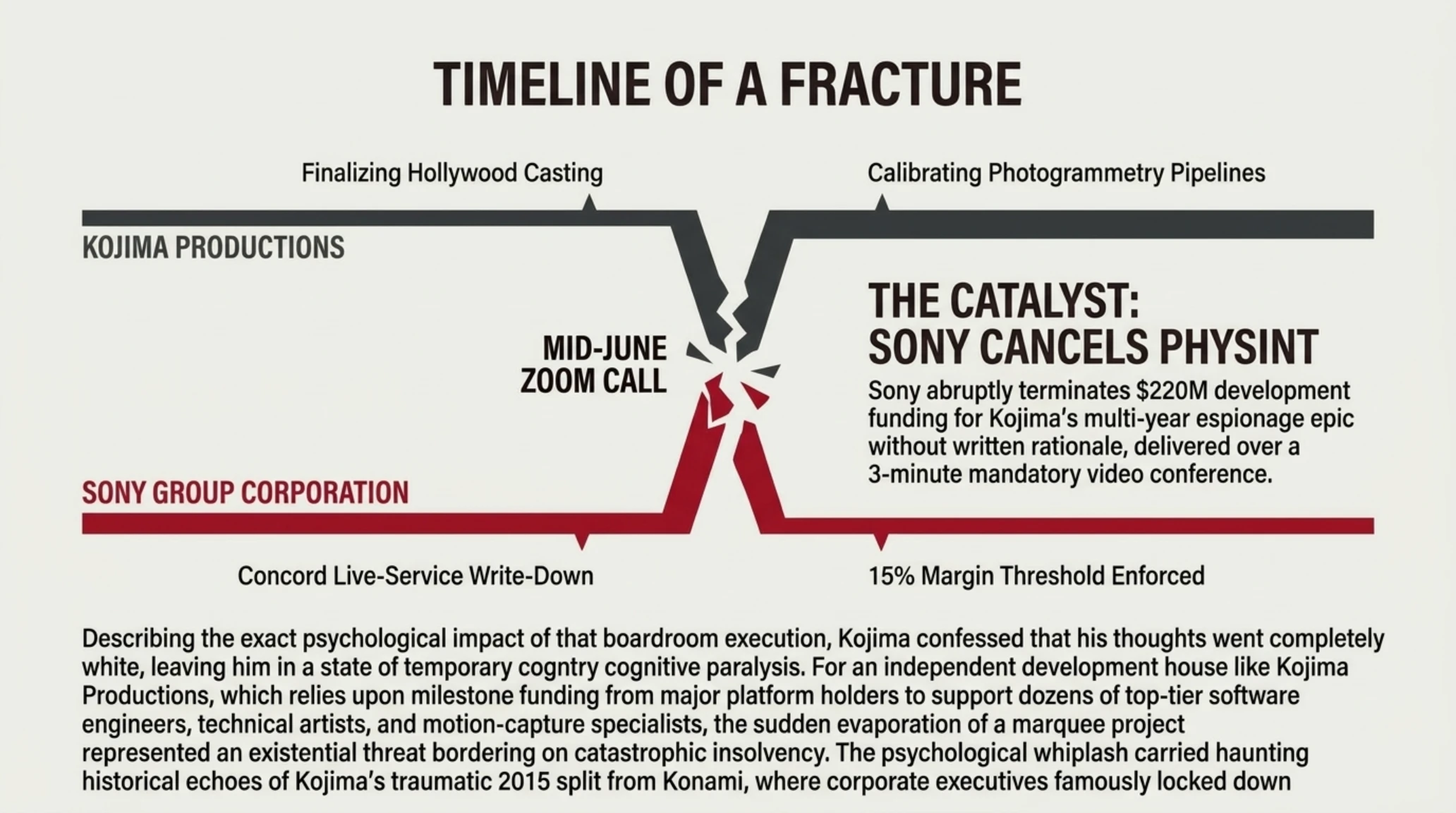 TIMELINE OF A FRACTURE

Finalizing Hollywood Casting

Calibrating Photogrammetry Pipelines

KOJIMA PRODUCTIONS

MID-JUNE ZOOM CALL

THE CATALYST: SONY CANCELS PHYSINT

Sony abruptly terminates $220M development funding for Kojima's multi-year espionage epic without written rationale, delivered over a 3-minute mandatory video conference.

SONY GROUP CORPORATION

Concord Live-Service Write-Down

15% Margin Threshold Enforced

Describing the exact psychological impact of that boardroom execution, Kojima confessed that his thoughts went completely white, leaving him in a state of temporary cogntry cognitive paralysis. For an independent development house like Kojima Productions, which relies upon milestone funding from major platform holders to support dozens of top-tier software engineers, technical artists, and motion-capture specialists, the sudden evaporation of a marquee project represented an existential threat bordering on catastrophic insolvency. The psychological whiplash carried haunting historical echoes of Kojima's traumatic 2015 split from Konami, where corporate executives famously locked down